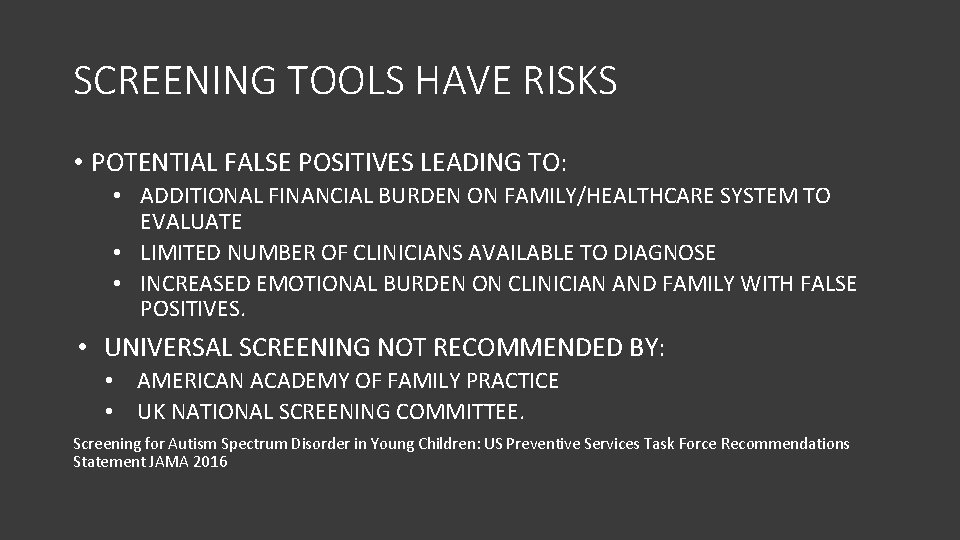 SCREENING TOOLS HAVE RISKS

• POTENTIAL FALSE POSITIVES LEADING TO:
• ADDITIONAL FINANCIAL BURDEN ON FAMILY/HEALTHCARE SYSTEM TO EVALUATE
• LIMITED NUMBER OF CLINICIANS AVAILABLE TO DIAGNOSE
• INCREASED EMOTIONAL BURDEN ON CLINICIAN AND FAMILY WITH FALSE POSITIVES.

• UNIVERSAL SCREENING NOT RECOMMENDED BY:
• AMERICAN ACADEMY OF FAMILY PRACTICE
• UK NATIONAL SCREENING COMMITTEE.

Screening for Autism Spectrum Disorder in Young Children: US Preventive Services Task Force Recommendations Statement JAMA 2016